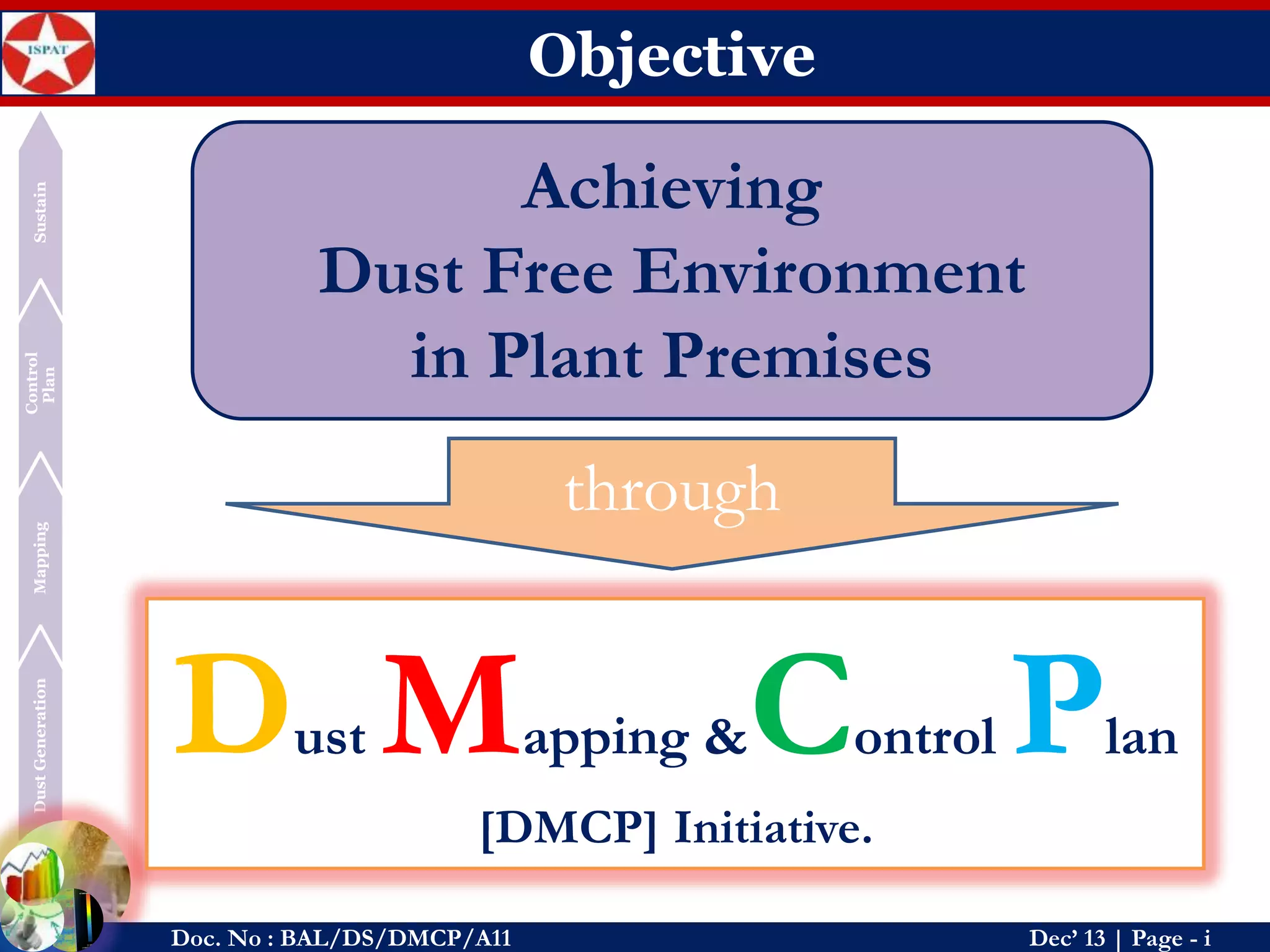 ISPAT

Objective

Sustain

Control Plan

Mapping

Dust Generation

Achieving
Dust Free Environment
in Plant Premises

through

Dust Mapping & Control Plan

[DMCP] Initiative.

Doc. No : BAL/DS/DMCP/A11

Dec' 13 | Page - i